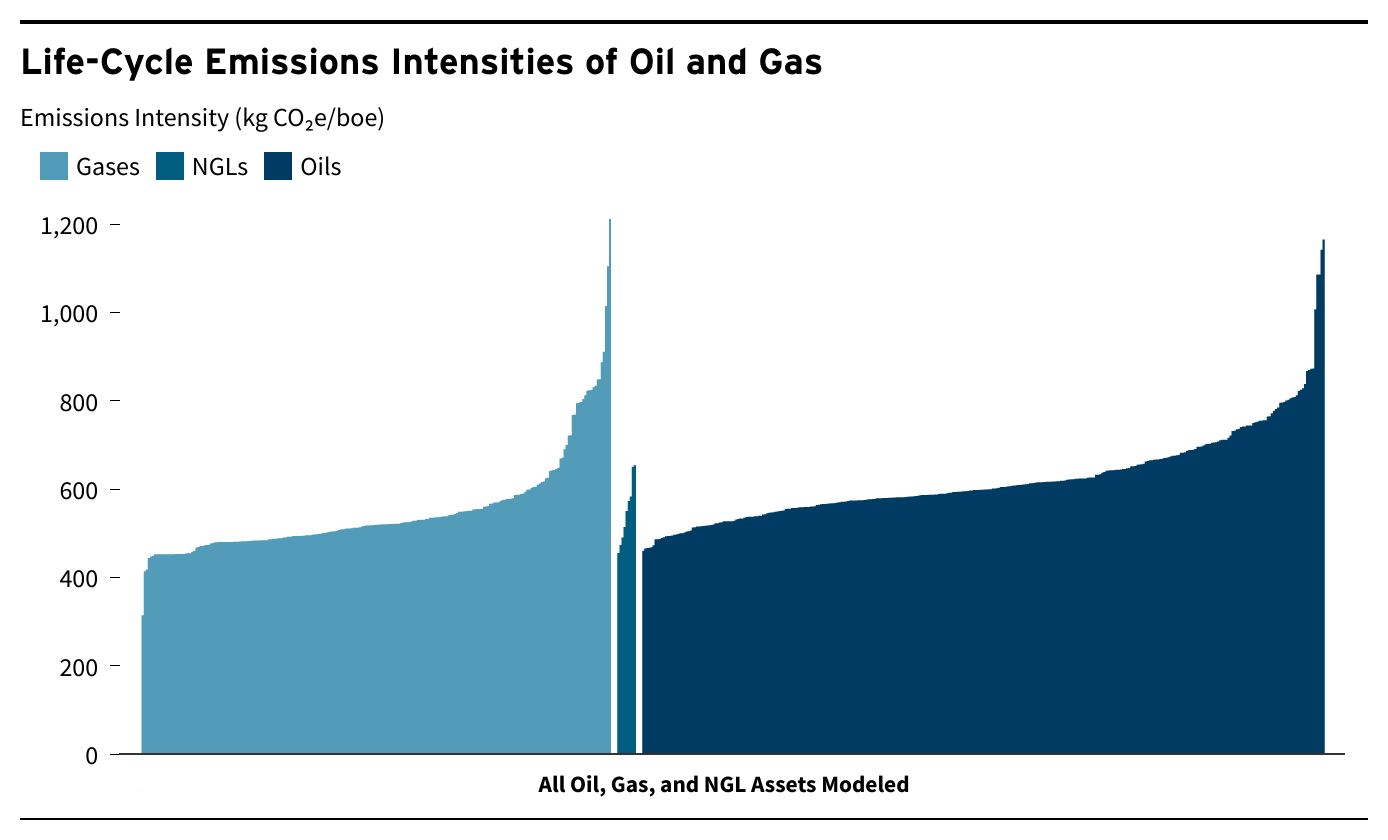 Life-Cycle Emissions Intensities of Oil and Gas

Emissions Intensity (kg $CO_2$e/boe)

Gases NGLs Oils

1,200
1,000
800
600
400
200
0

All Oil, Gas, and NGL Assets Modeled